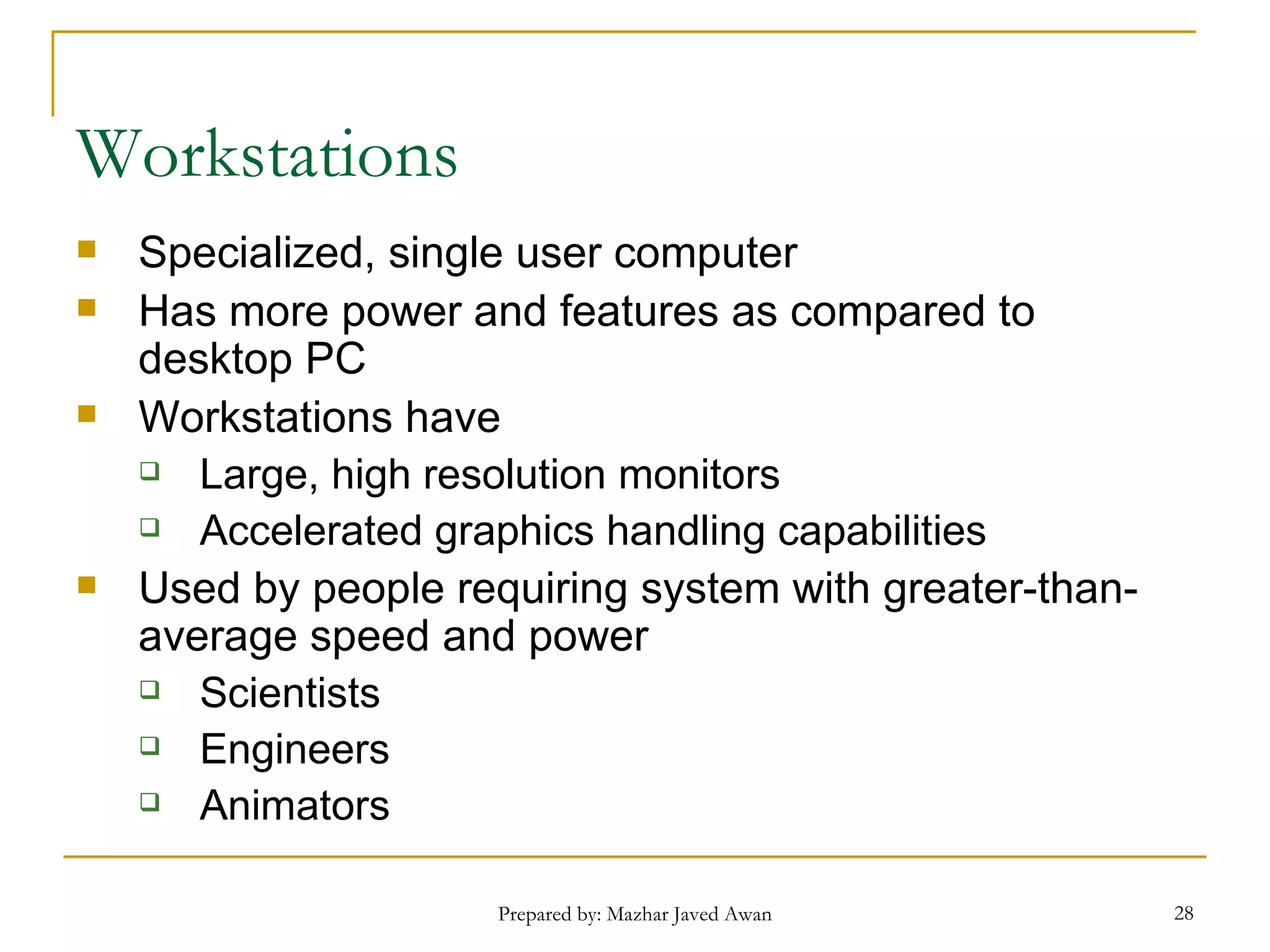 Workstations

- Specialized, single user computer
- Has more power and features as compared to desktop PC
- Workstations have
  - Large, high resolution monitors
  - Accelerated graphics handling capabilities
- Used by people requiring system with greater-than-average speed and power
  - Scientists
  - Engineers
  - Animators

Prepared by: Mazhar Javed Awan

28